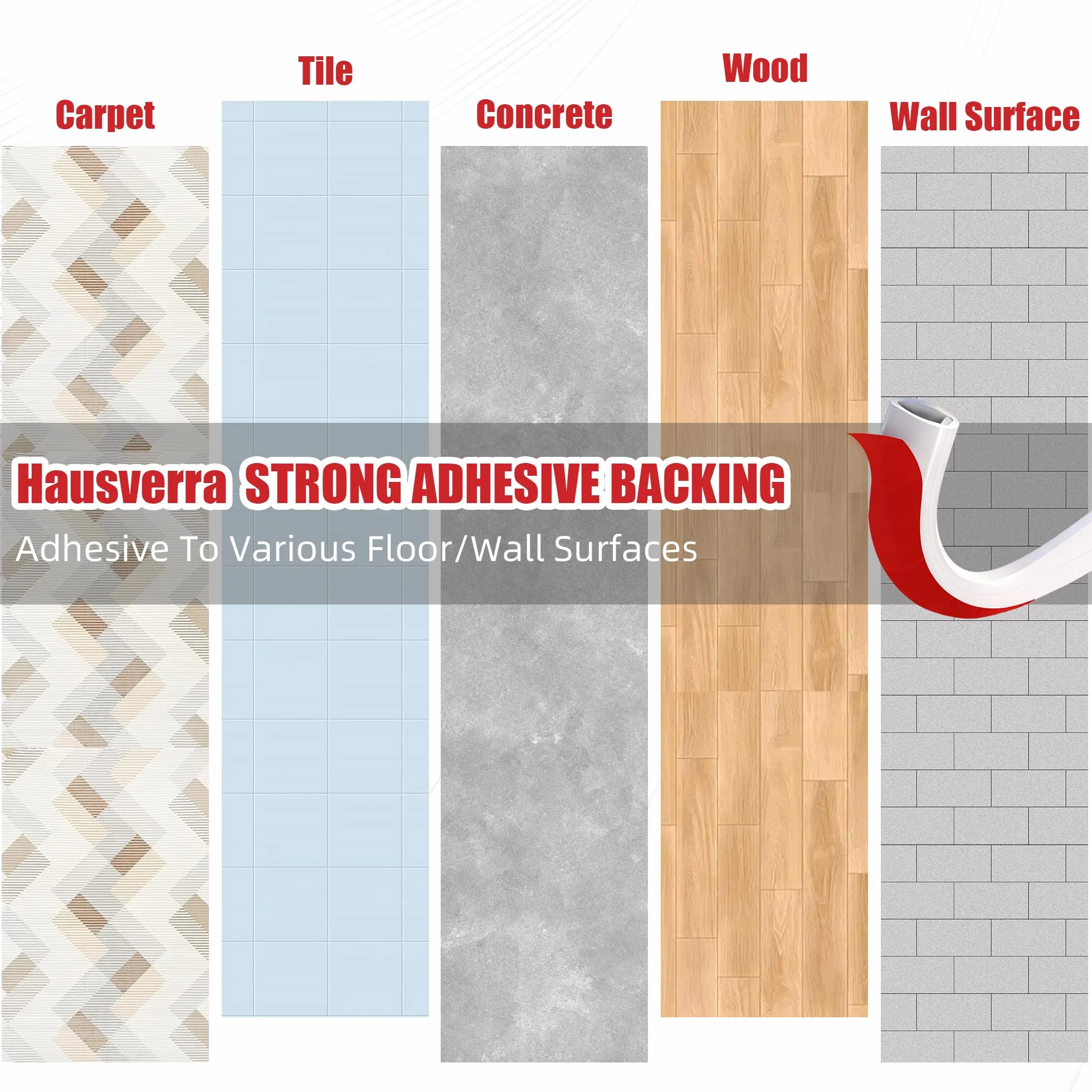 Carpet

Tile

Concrete

Wood

Wall Surface

Hausverra STRONG ADHESIVE BACKING

Adhesive To Various Floor/Wall Surfaces